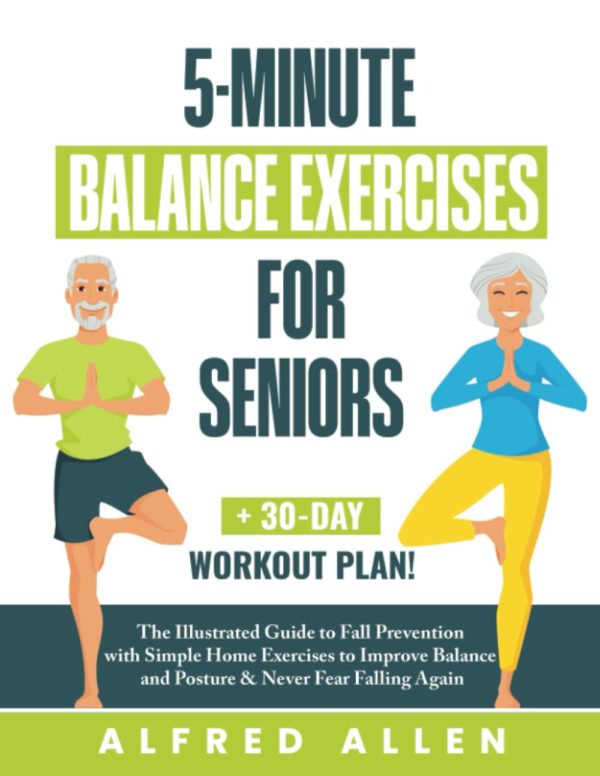 5-MINUTE
BALANCE EXERCISES
FOR
SENIORS

+ 30-DAY
WORKOUT PLAN!

The Illustrated Guide to Fall Prevention with Simple Home Exercises to Improve Balance and Posture & Never Fear Falling Again

ALFRED ALLEN